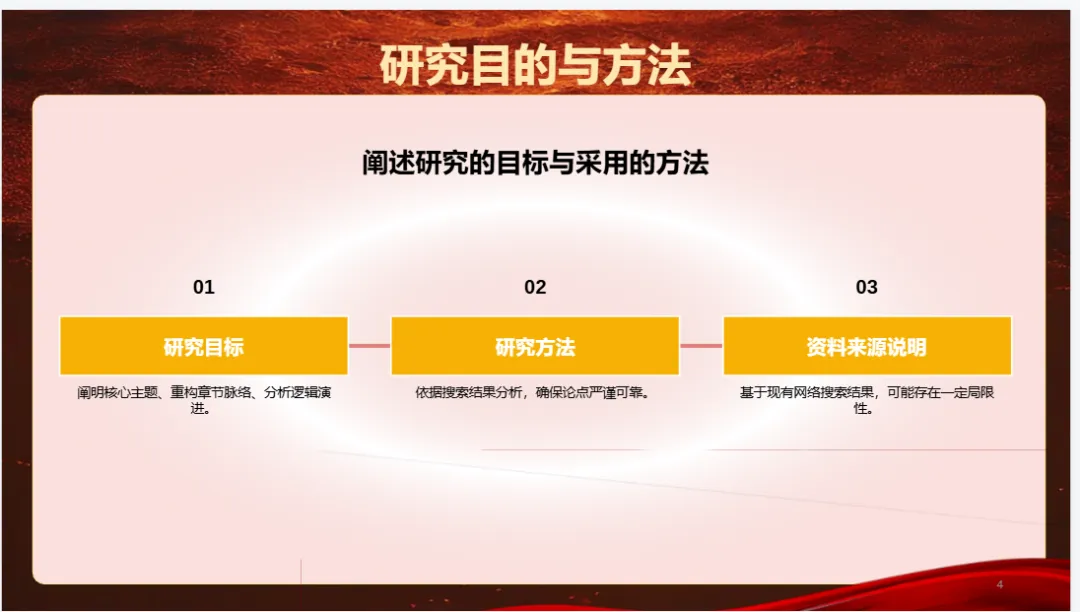 研究目的与方法

阐述研究的目标与采用的方法

01

研究目标

阐明核心主题、重构章节脉络、分析逻辑演进。

02

研究方法

依据搜索结果分析，确保论点严谨可靠。

03

资料来源说明

基于现有网络搜索结果，可能存在一定局限性。

4